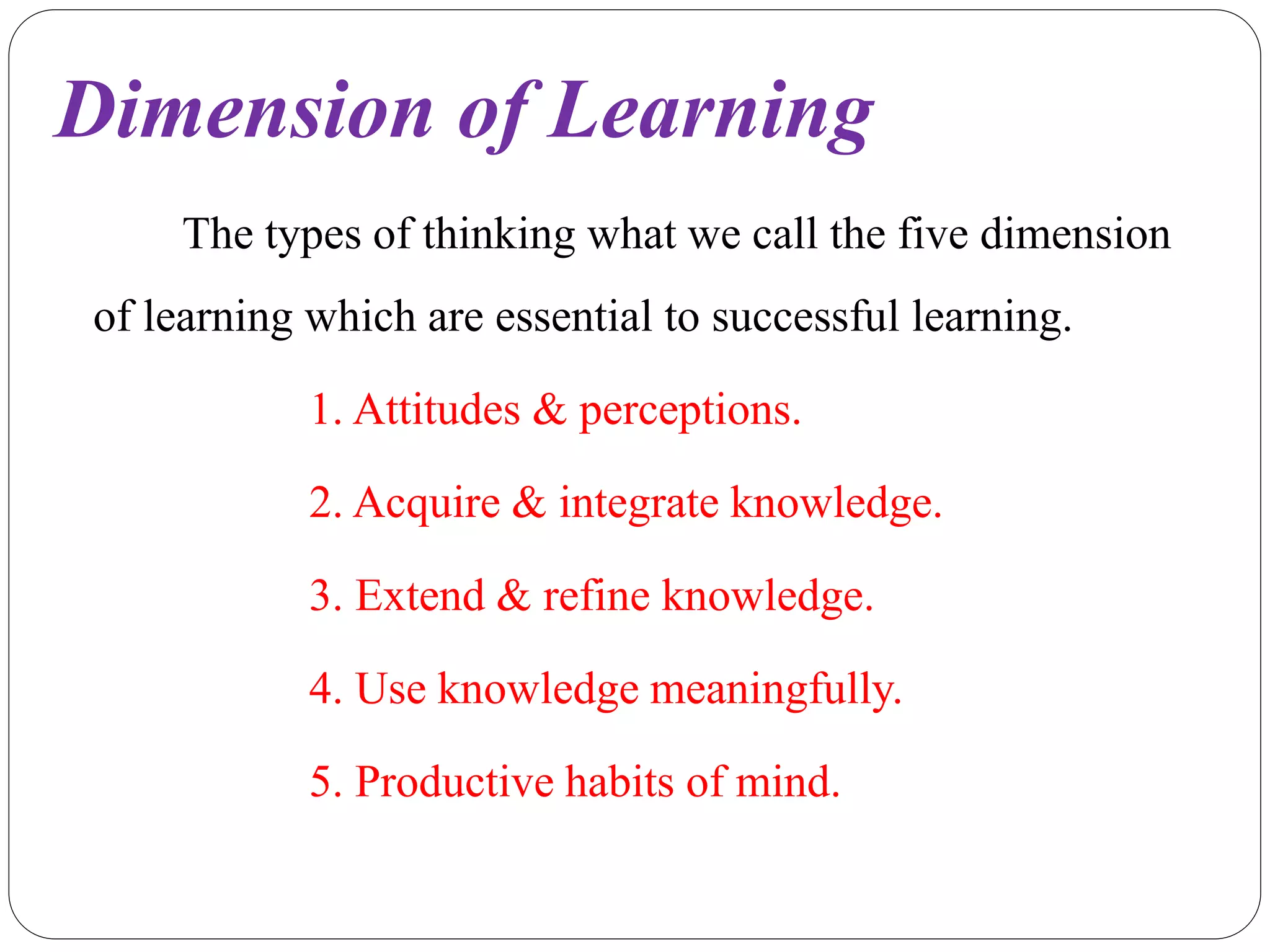 Dimension of Learning

The types of thinking what we call the five dimension of learning which are essential to successful learning.

1. Attitudes & perceptions.

2. Acquire & integrate knowledge.

3. Extend & refine knowledge.

4. Use knowledge meaningfully.

5. Productive habits of mind.